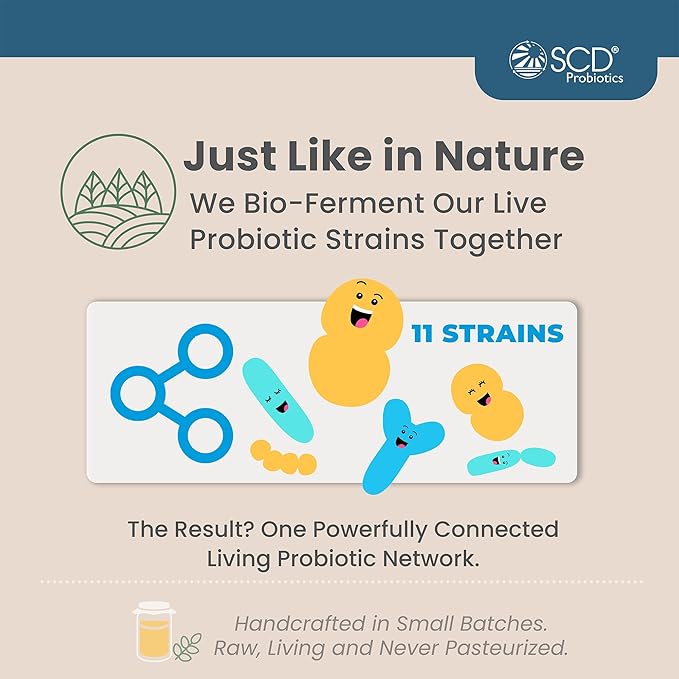 SCD® Probiotics

Just Like in Nature

We Bio-Ferment Our Live Probiotic Strains Together

11 STRAINS

The Result? One Powerfully Connected Living Probiotic Network.

Handcrafted in Small Batches.
Raw, Living and Never Pasteurized.